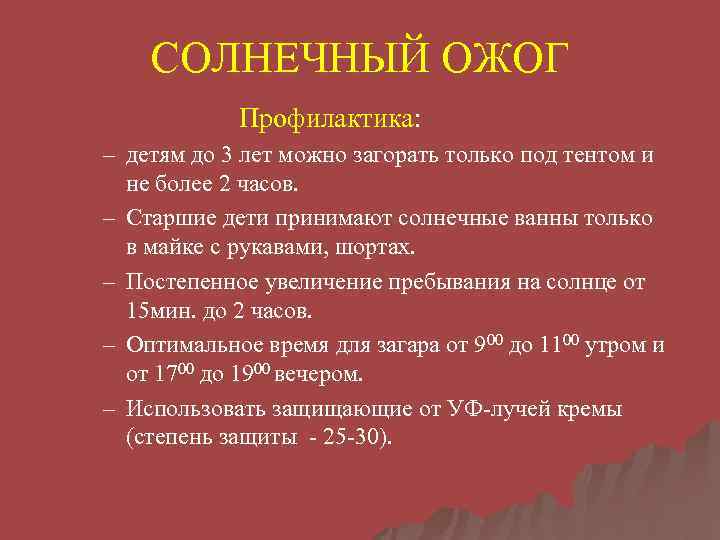 СОЛНЕЧНЫЙ ОЖОГ

Профилактика:

– детям до 3 лет можно загорать только под тентом и не более 2 часов.

– Старшие дети принимают солнечные ванны только в майке с рукавами, шортах.

– Постепенное увеличение пребывания на солнце от 15мин. до 2 часов.

– Оптимальное время для загара от $9^{00}$ до $11^{00}$ утром и от $17^{00}$ до $19^{00}$ вечером.

– Использовать защищающие от УФ-лучей кремы (степень защиты - 25-30).